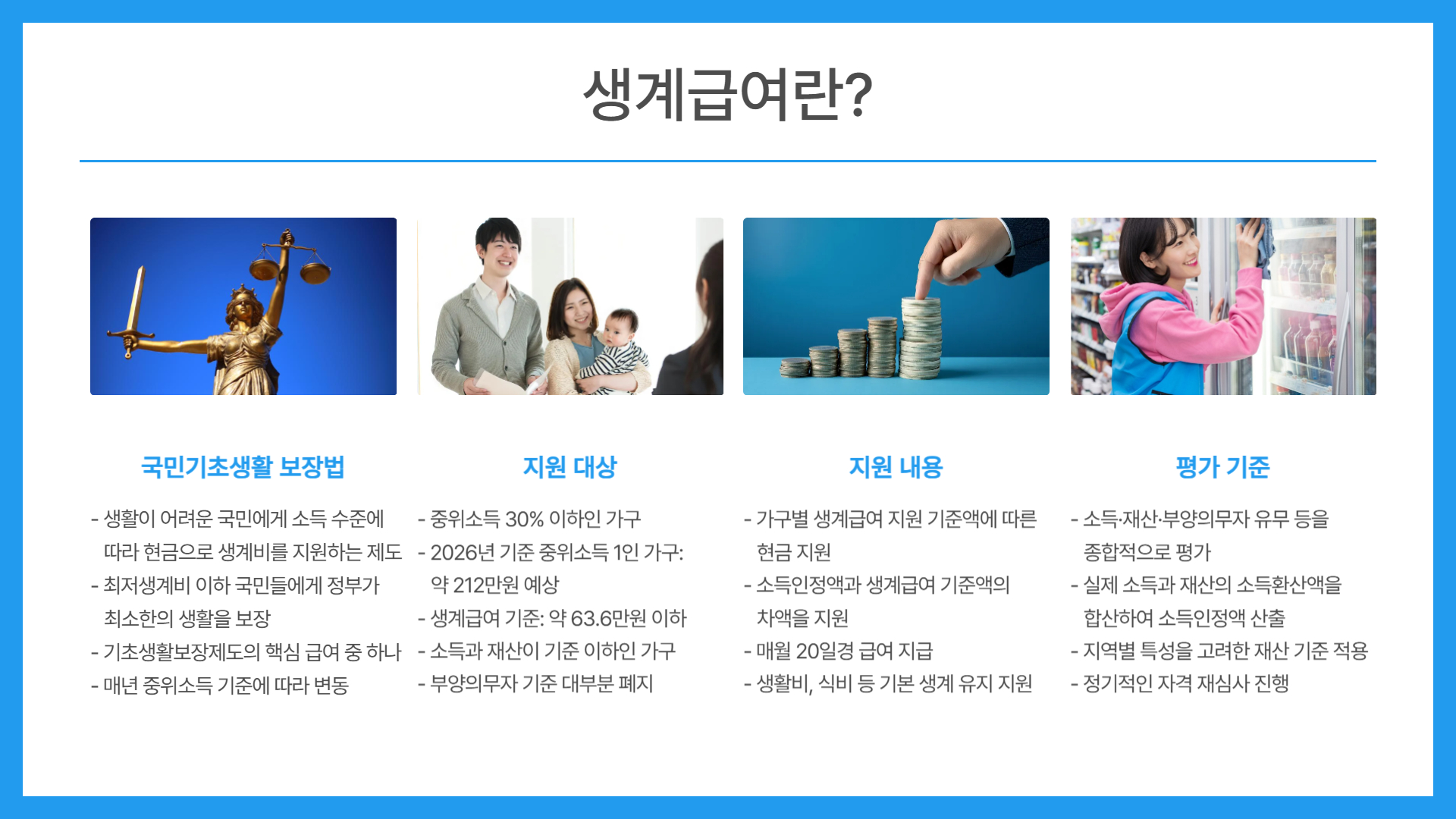 생계급여란?

국민기초생활 보장법

- 생활이 어려운 국민에게 소득 수준에 따라 현금으로 생계비를 지원하는 제도
- 최저생계비 이하 국민들에게 정부가 최소한의 생활을 보장
- 기초생활보장제도의 핵심 급여 중 하나
- 매년 중위소득 기준에 따라 변동

지원 대상

- 중위소득 30% 이하인 가구
- 2026년 기준 중위소득 1인 가구: 약 212만원 예상
- 생계급여 기준: 약 63.6만원 이하
- 소득과 재산이 기준 이하인 가구
- 부양의무자 기준 대부분 폐지

지원 내용

- 가구별 생계급여 지원 기준액에 따른 현금 지원
- 소득인정액과 생계급여 기준액의 차액을 지원
- 매월 20일경 급여 지급
- 생활비, 식비 등 기본 생계 유지 지원

평가 기준

- 소득·재산·부양의무자 유무 등을 종합적으로 평가
- 실제 소득과 재산의 소득환산액을 합산하여 소득인정액 산출
- 지역별 특성을 고려한 재산 기준 적용
- 정기적인 자격 재심사 진행